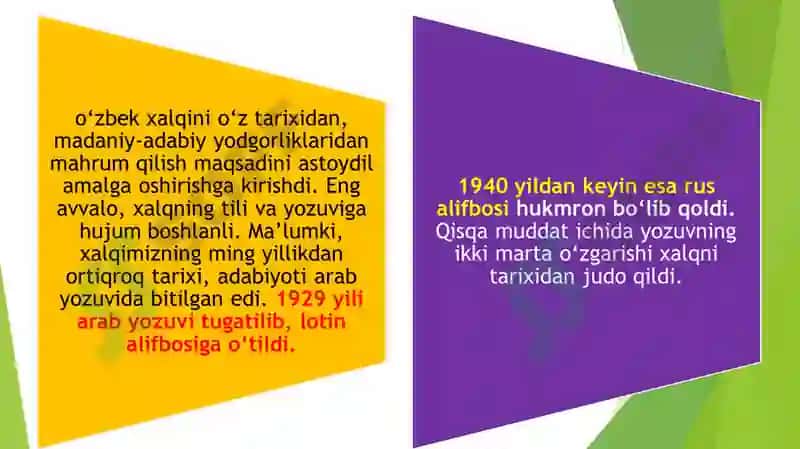 o‘zbek xalqini o‘z tarixidan, madaniy-adabiy yodgorliklaridan mahrum qilish maqsadini astoydil amalga oshirishga kirishdi. Eng avvalo, xalqning tili va yozuviga hujum boshlanli. Ma’lumki, xalqimizning ming yillikdan ortiqroq tarixi, adabiyoti arab yozuvida bitilgan edi. 1929 yili arab yozuvi tugatilib, lotin alifbosiga o'tildi.

1940 yildan keyin esa rus alifbosi hukmron bo‘lib qoldi. Qisqa muddat ichida yozuvning ikki marta o‘zgarishi xalqni tarixidan judo qildi.